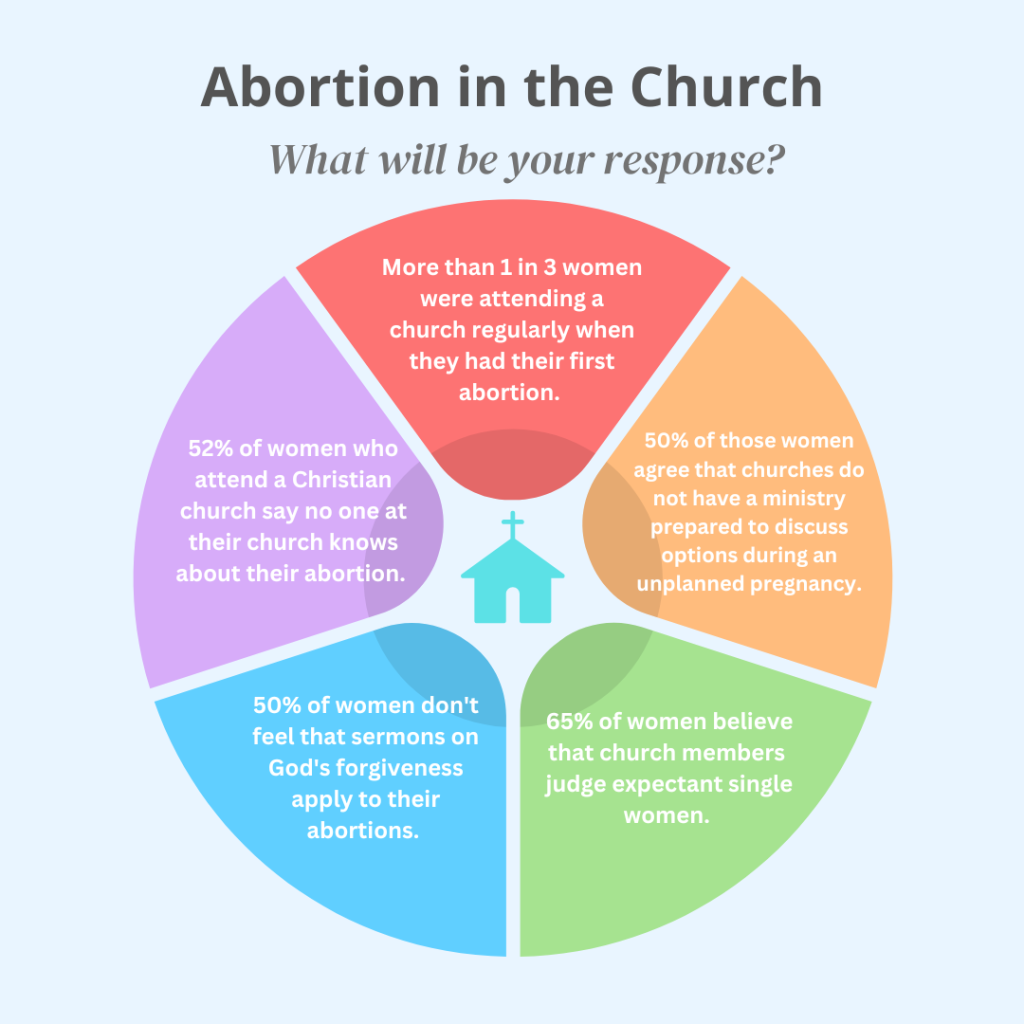 Abortion in the Church

What will be your response?

More than 1 in 3 women were attending a church regularly when they had their first abortion.

50% of those women agree that churches do not have a ministry prepared to discuss options during an unplanned pregnancy.

65% of women believe that church members judge expectant single women.

50% of women don't feel that sermons on God's forgiveness apply to their abortions.

52% of women who attend a Christian church say no one at their church knows about their abortion.